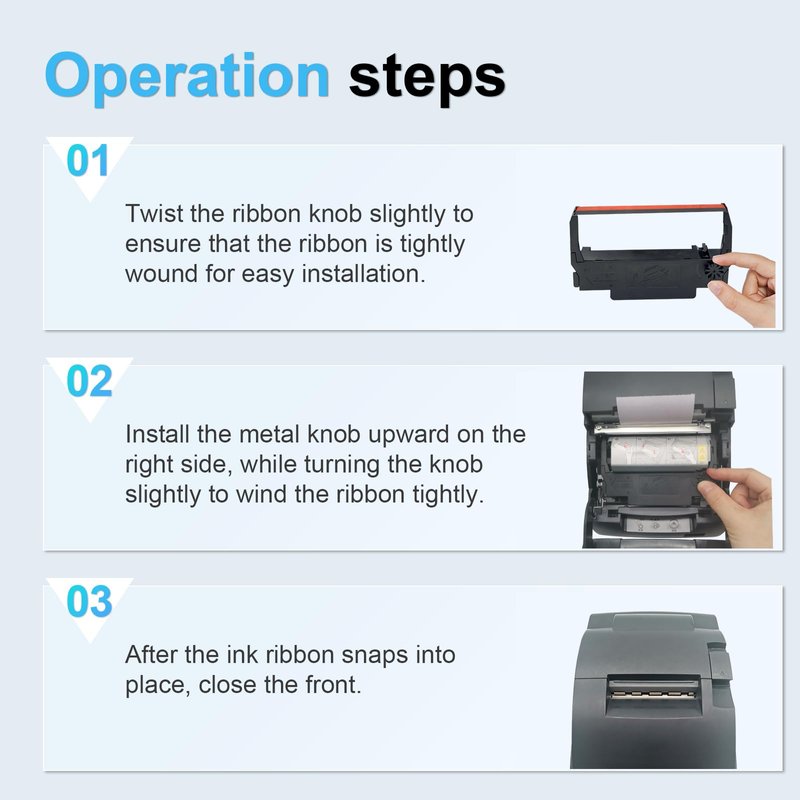 Operation steps

01

Twist the ribbon knob slightly to ensure that the ribbon is tightly wound for easy installation.

02

Install the metal knob upward on the right side, while turning the knob slightly to wind the ribbon tightly.

03

After the ink ribbon snaps into place, close the front.